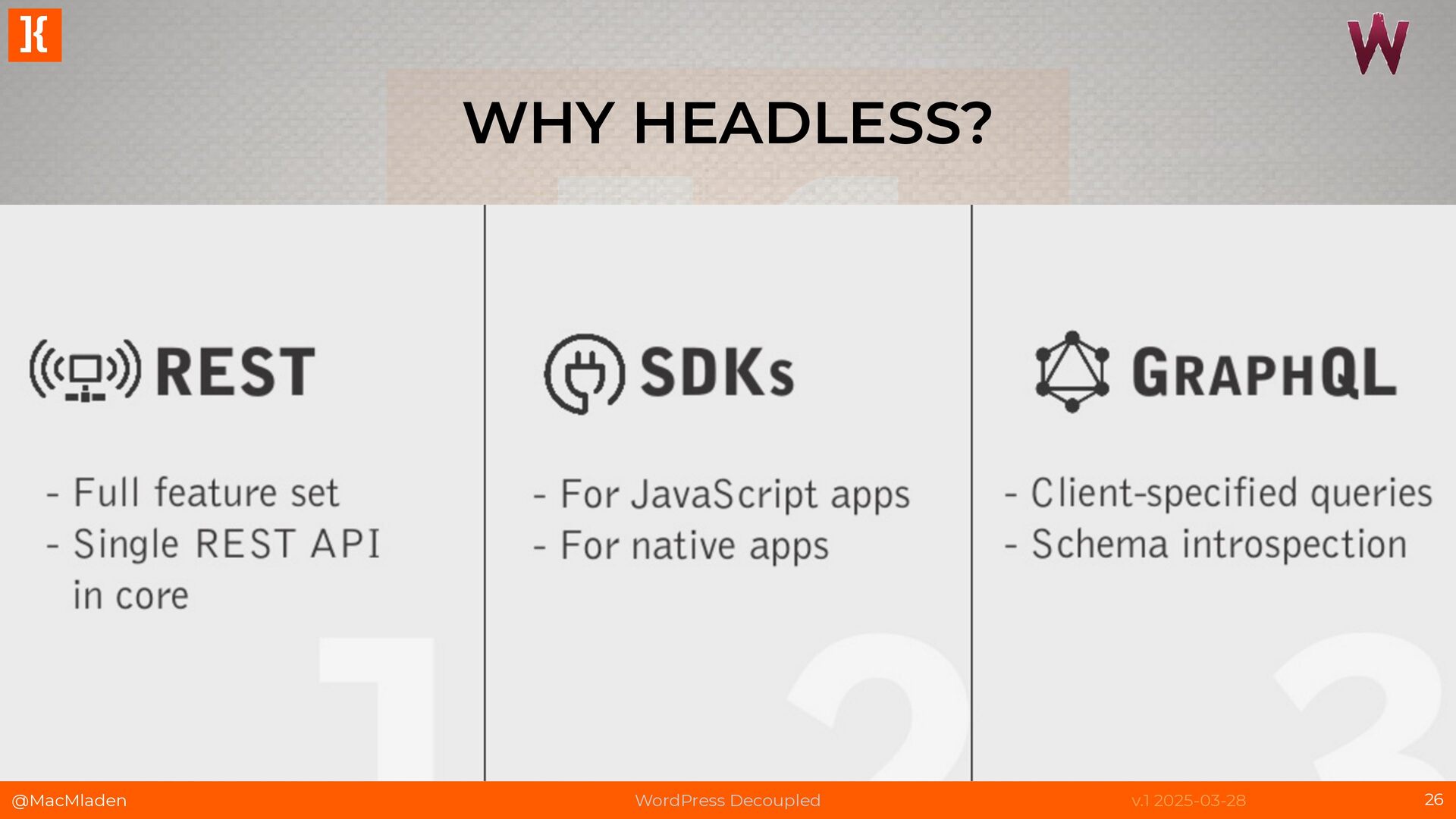 WHY HEADLESS?

REST

- Full feature set
- Single REST API in core

1

SDKs

- For JavaScript apps
- For native apps

2

GRAPHQL

- Client-specified queries
- Schema introspection

3

@MacMladen WordPress Decoupled v.1 2025-03-28 26